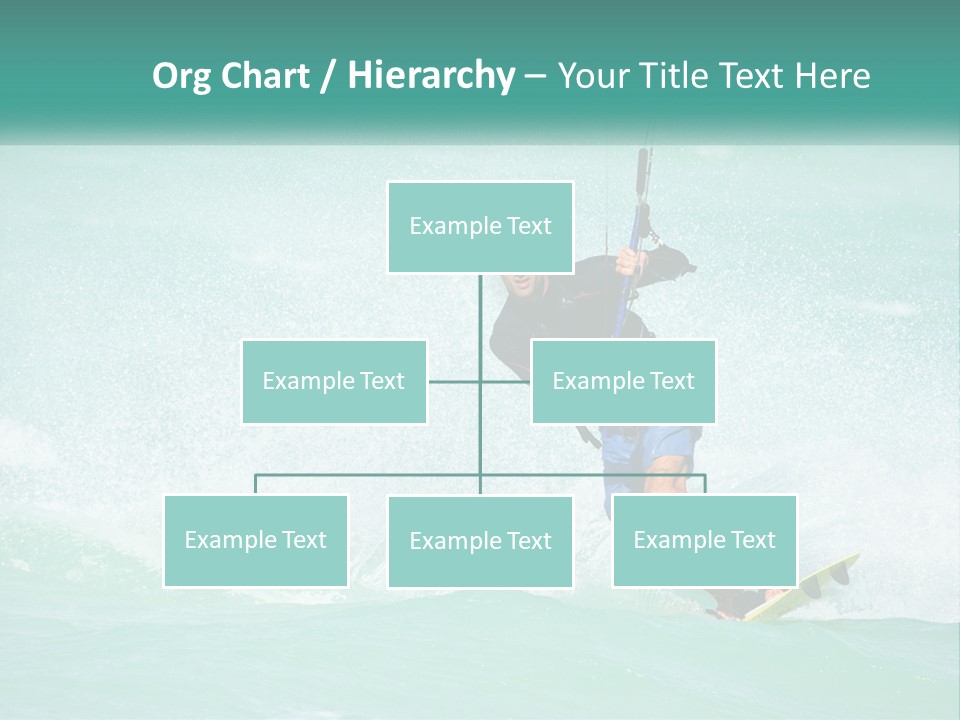 Org Chart / Hierarchy – Your Title Text Here

Example Text

Example Text

Example Text

Example Text

Example Text

Example Text